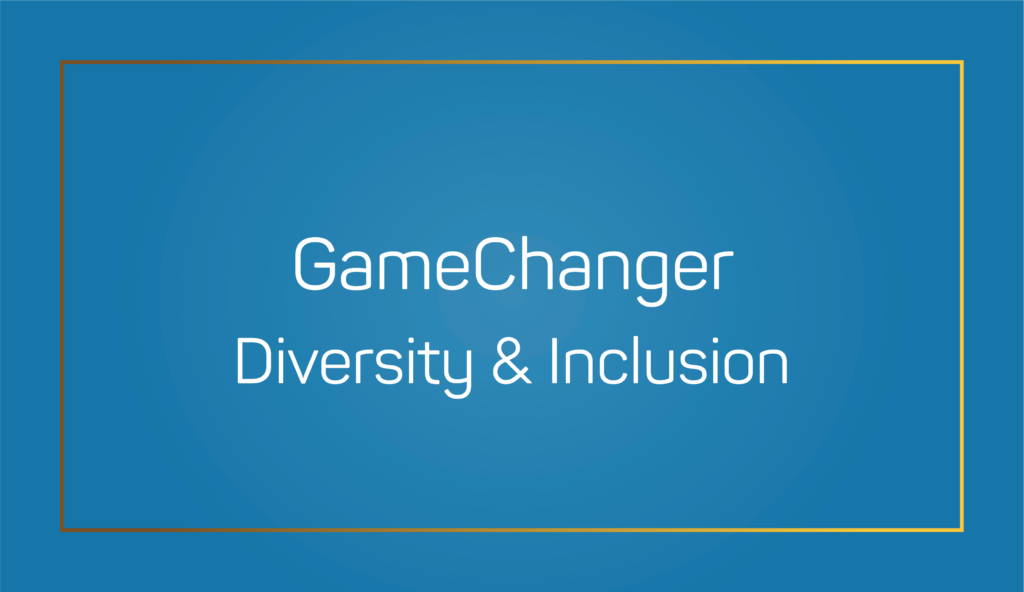 GameChanger
Diversity & Inclusion